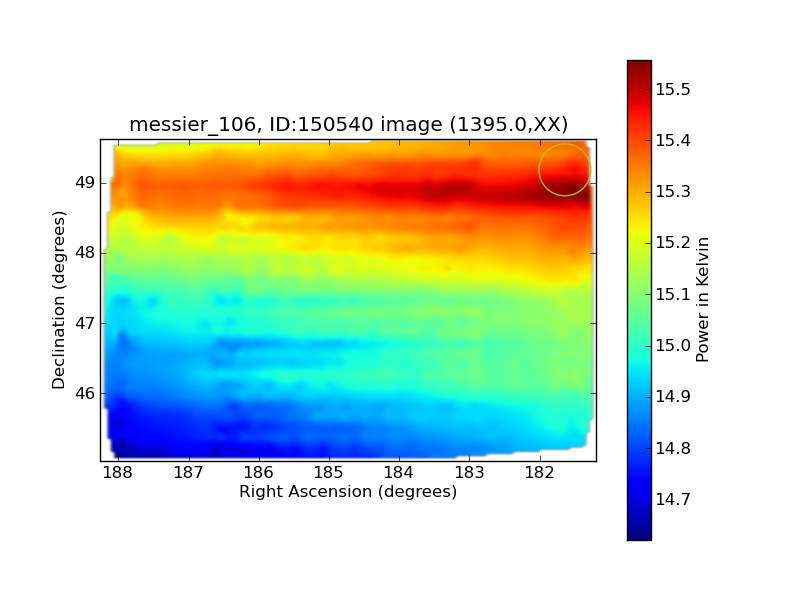 messier_106, ID:150540 image (1395.0,XX)

Declination (degrees)

49
48
47
46

188
187
186
185
184
183
182

Right Ascension (degrees)

15.5
15.4
15.3
15.2
15.1
15.0
14.9
14.8
14.7

Power in Kelvin